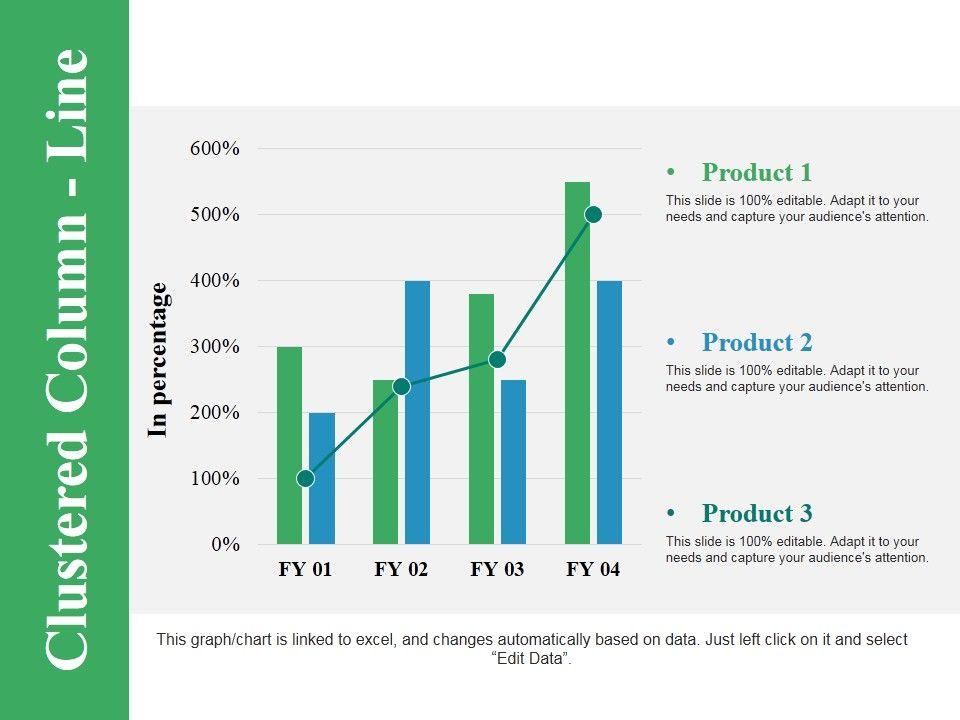 Clustered Column - Line

In percentage

600%
500%
400%
300%
200%
100%
0%

FY 01
FY 02
FY 03
FY 04

• Product 1
This slide is 100% editable. Adapt it to your needs and capture your audience's attention.

• Product 2
This slide is 100% editable. Adapt it to your needs and capture your audience's attention.

• Product 3
This slide is 100% editable. Adapt it to your needs and capture your audience's attention.

This graph/chart is linked to excel, and changes automatically based on data. Just left click on it and select "Edit Data".